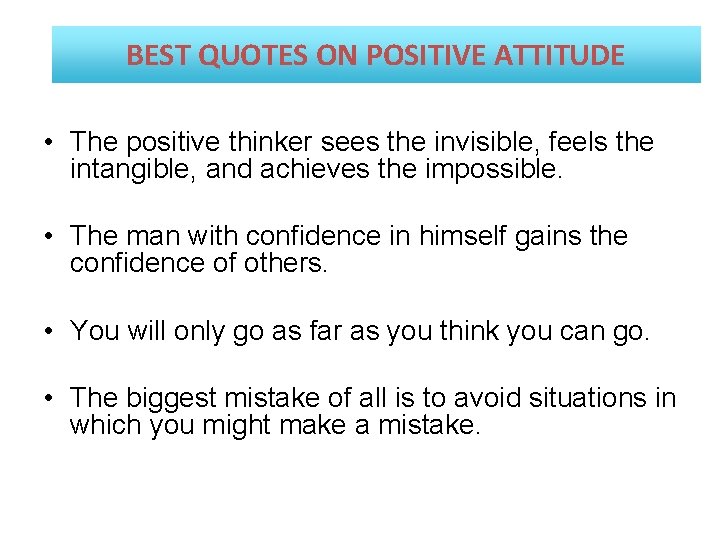 BEST QUOTES ON POSITIVE ATTITUDE

• The positive thinker sees the invisible, feels the intangible, and achieves the impossible.

• The man with confidence in himself gains the confidence of others.

• You will only go as far as you think you can go.

• The biggest mistake of all is to avoid situations in which you might make a mistake.